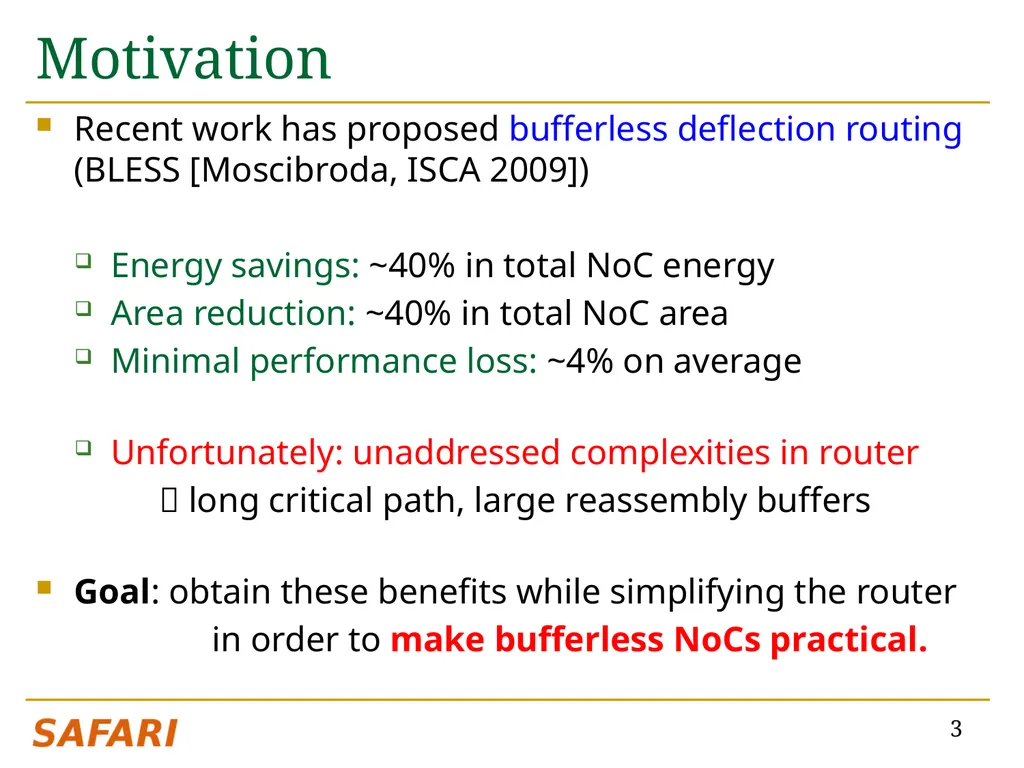 Motivation

Recent work has proposed bufferless deflection routing (BLESS [Moscibroda, ISCA 2009])

Energy savings: ~40% in total NoC energy
Area reduction: ~40% in total NoC area
Minimal performance loss: ~4% on average

Unfortunately: unaddressed complexities in router
 long critical path, large reassembly buffers

Goal: obtain these benefits while simplifying the router in order to make bufferless NoCs practical.

SAFARI

3